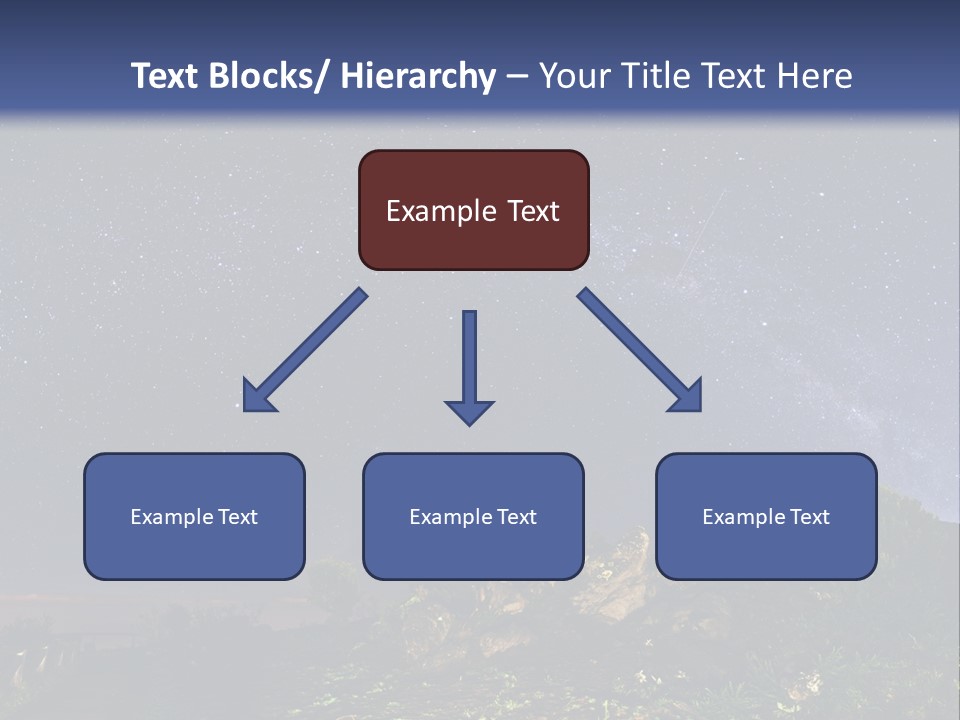 Text Blocks/ Hierarchy – Your Title Text Here

Example Text

Example Text

Example Text

Example Text